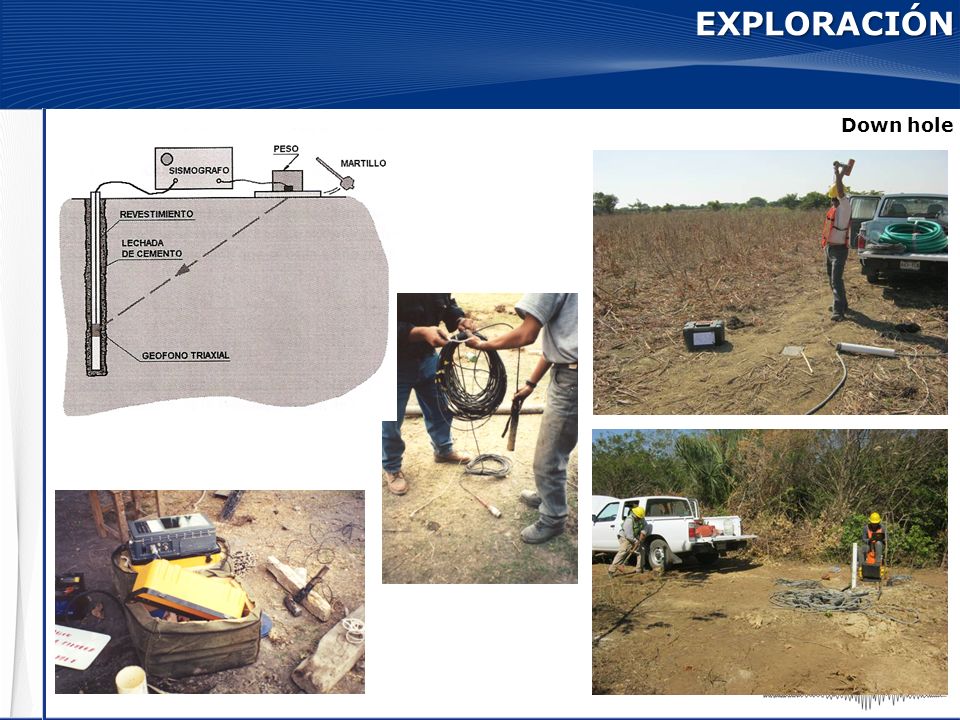 EXPLORACIÓN

Down hole

SISMOGRAFO
PESO
MARTILLO
REVESTIMIENTO
LECHADA DE CEMENTO
GEOFONO TRIAXIAL